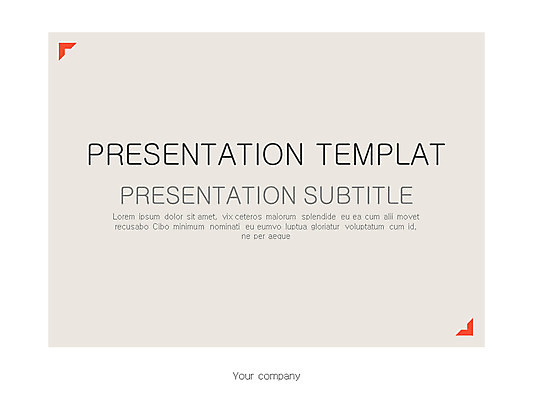 PRESENTATION TEMPLAT

PRESENTATION SUBTITLE

Lorem ipsum dolor sit amet, vix ceteros malorum splendide eu ea cum alii movet recusabo Cibo minimum nominati eu eumvo luptua gloriatur voluptatum cum id, ne per aeque

Your company